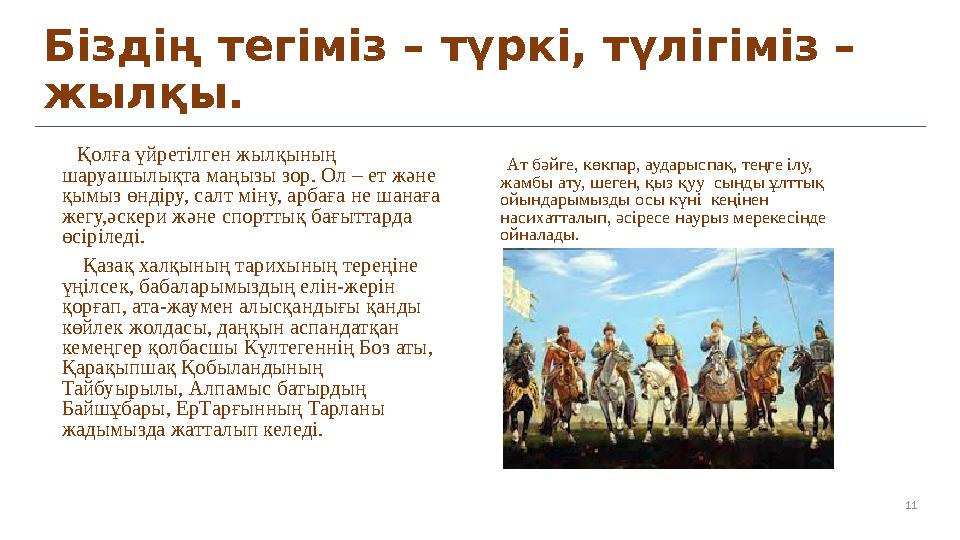 Біздің тегіміз – түркі, түлігіміз – жылқы.

Қолға үйретілген жылқының шаруашылықта маңызы зор. Ол – ет және қымыз өндіру, салт міну, арбаға не шанаға жегу,әскери және спорттық бағыттарда өсіріледі.

Қазақ халқының тарихының тереңіне үңілсек, бабаларымыздың елін-жерін қорғап, ата-жаумен алысқандығы қанды көйлек жолдасы, даңқын аспандатқан кемеңгер қолбасшы Күлтегеннің Боз аты, Қарақыпшақ Қобыландының Тайбуырылы, Алпамыс батырдың Байшұбары, ЕрТарғынның Тарланы жадымызда жатталып келеді.

Ат бәйге, көкпар, аударыспақ, теңге ілу, жамбы ату, шеген, қыз қуу сынды ұлттық ойындарымызды осы күні кеңінен насихатталып, әсіресе наурыз мерекесінде ойналады.

11